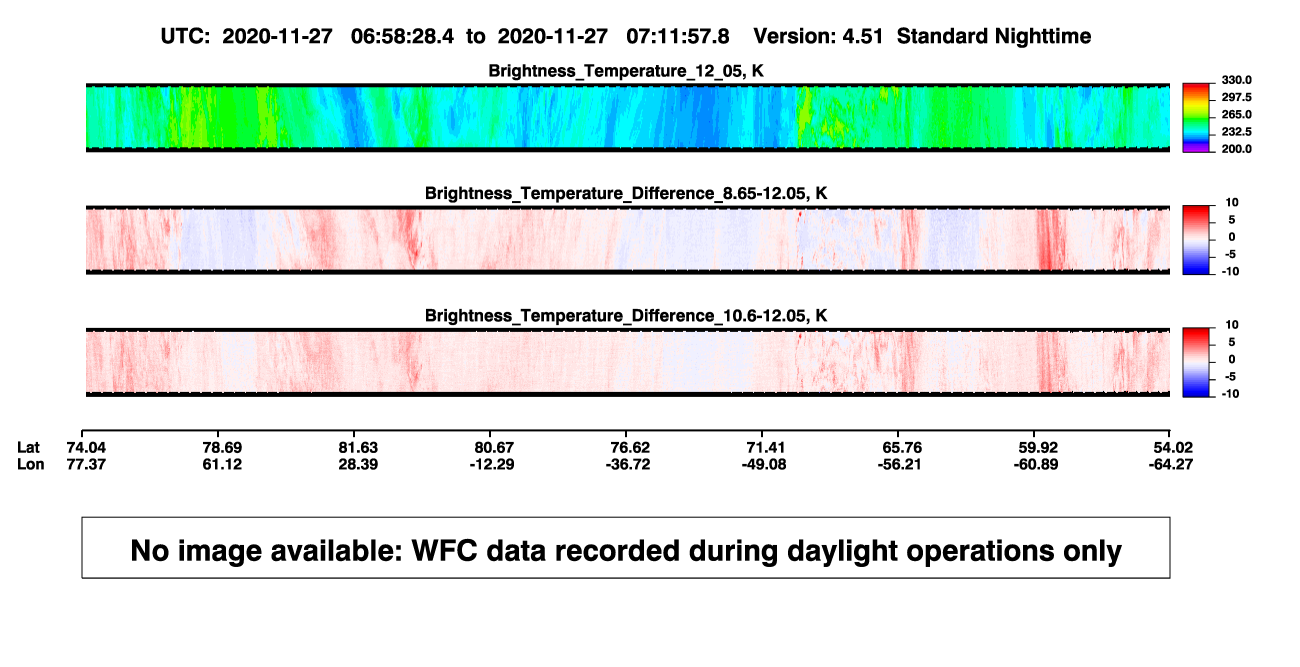 UTC: 2020-11-27 06:58:28.4 to 2020-11-27 07:11:57.8 Version: 4.51 Standard Nighttime

Brightness_Temperature_12_05, K

330.0
297.5
265.0
232.5
200.0

Brightness_Temperature_Difference_8.65-12.05, K

10
5
0
-5
-10

Brightness_Temperature_Difference_10.6-12.05, K

10
5
0
-5
-10

| Lat | 74.04 | 78.69 | 81.63 | 80.67 | 76.62 | 71.41 | 65.76 | 59.92 | 54.02 |
|---|---|---|---|---|---|---|---|---|---|
| Lon | 77.37 | 61.12 | 28.39 | -12.29 | -36.72 | -49.08 | -56.21 | -60.89 | -64.27 |

No image available: WFC data recorded during daylight operations only